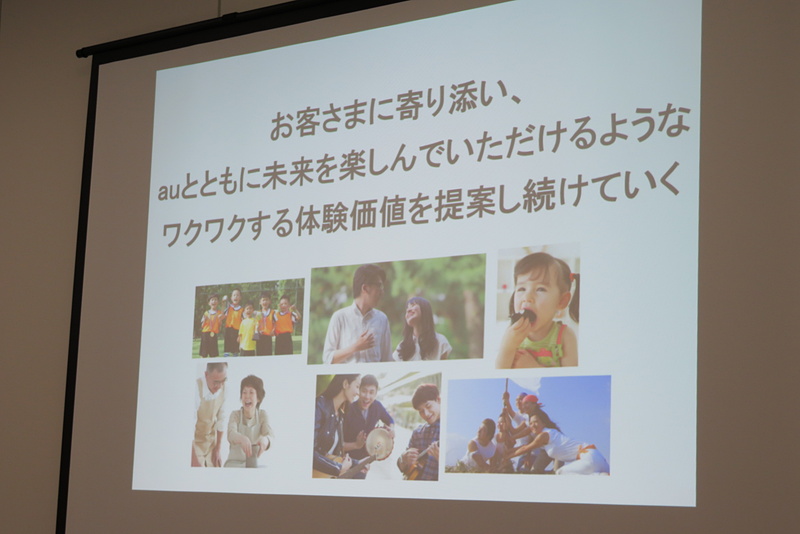 お客さまに寄り添い、
auとともに未来を楽しんでいただけるような
ワクワクする体験価値を提案し続けていく